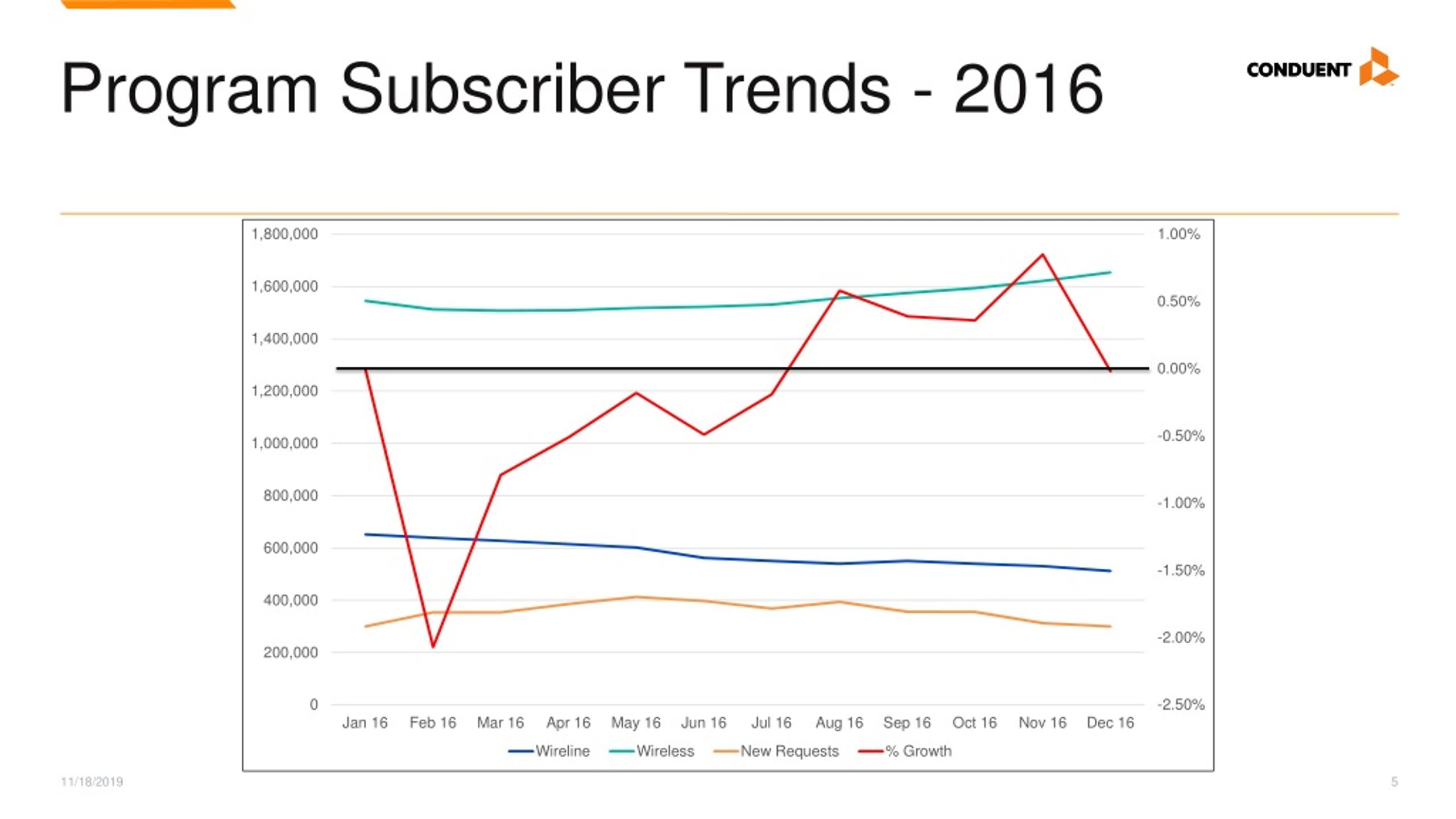 Program Subscriber Trends - 2016

CONDUENT

1,800,000
1,600,000
1,400,000
1,200,000
1,000,000
800,000
600,000
400,000
200,000
0

1.00%
0.50%
0.00%
-0.50%
-1.00%
-1.50%
-2.00%
-2.50%

Jan 16 Feb 16 Mar 16 Apr 16 May 16 Jun 16 Jul 16 Aug 16 Sep 16 Oct 16 Nov 16 Dec 16

Wireline Wireless New Requests % Growth

11/18/2019

5